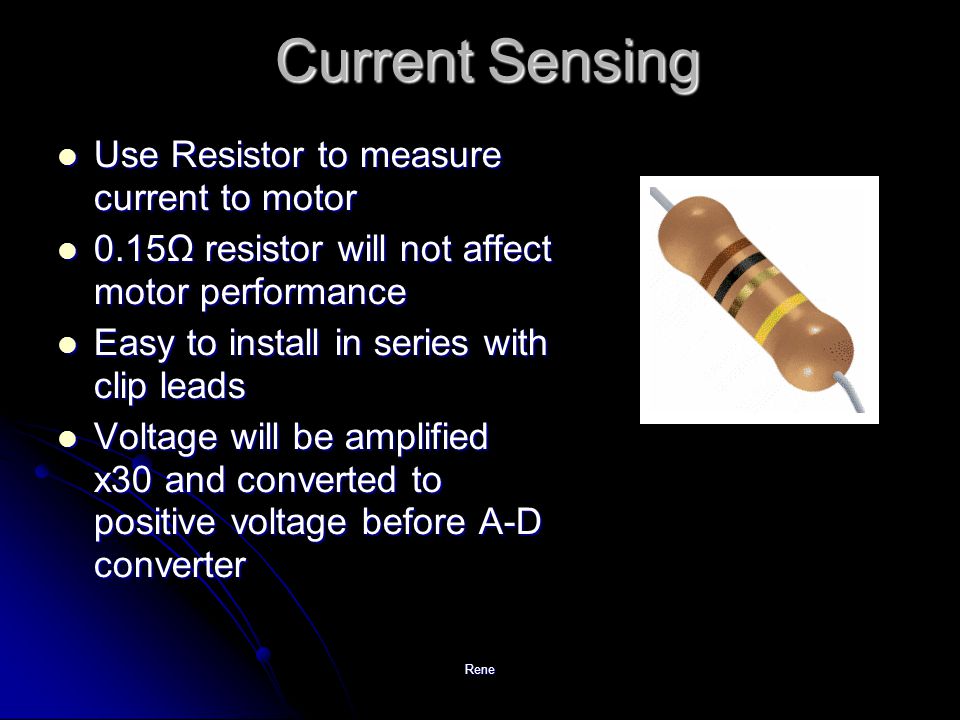 Current Sensing

- Use Resistor to measure current to motor
- 0.15Ω resistor will not affect motor performance
- Easy to install in series with clip leads
- Voltage will be amplified x30 and converted to positive voltage before A-D converter

Rene